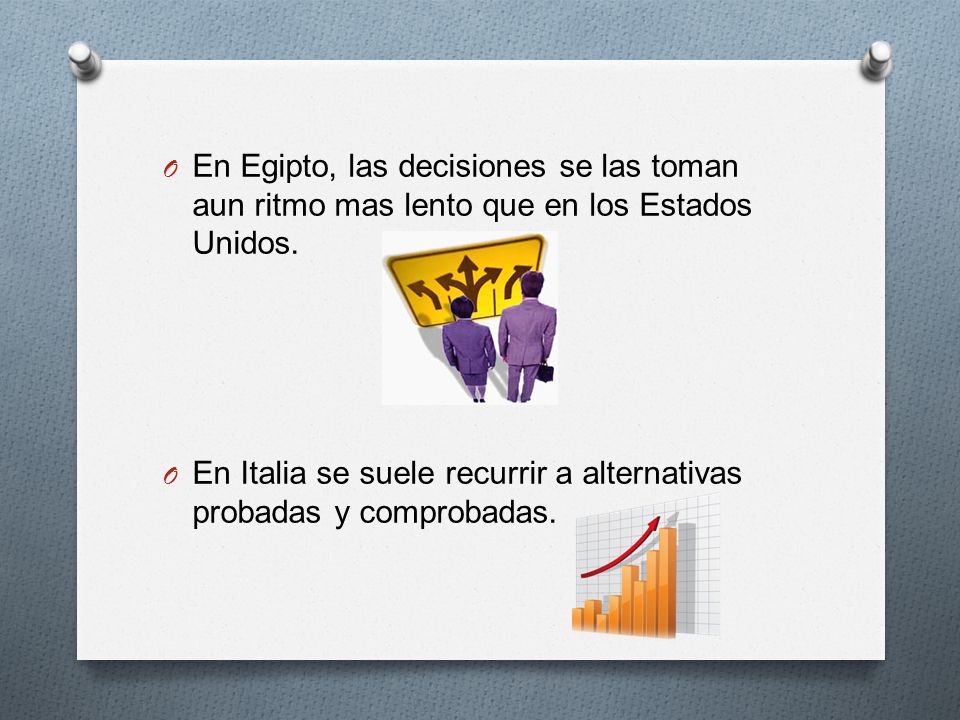 O En Egipto, las decisiones se las toman aun ritmo mas lento que en los Estados Unidos.

O En Italia se suele recurrir a alternativas probadas y comprobadas.